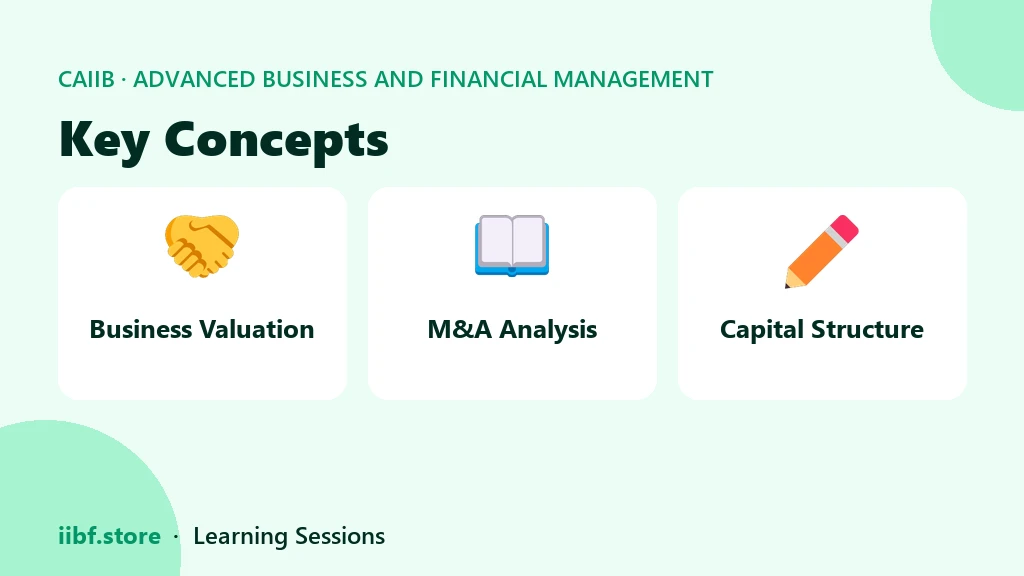 CAIIB · ADVANCED BUSINESS AND FINANCIAL MANAGEMENT

Key Concepts

Business Valuation

M&A Analysis

Capital Structure

iibf.store · Learning Sessions